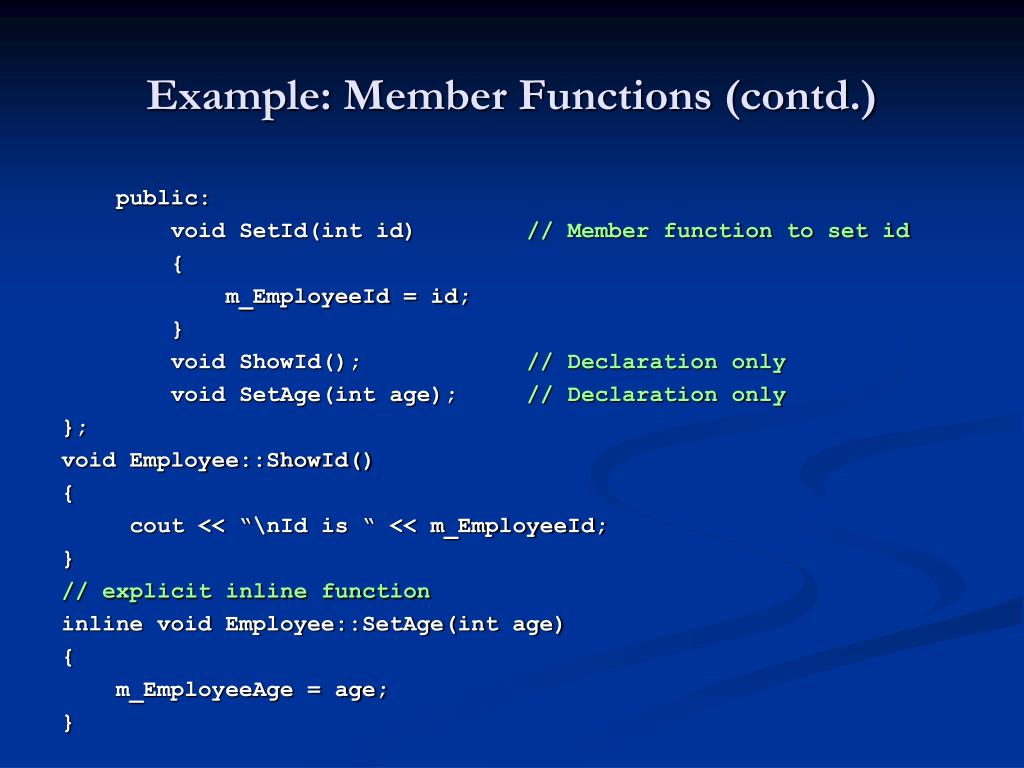 Example: Member Functions (contd.)

public:
void SetId(int id) // Member function to set id
{
m_EmployeeId = id;
}
void ShowId(); // Declaration only
void SetAge(int age); // Declaration only
};
void Employee::ShowId()
{
cout << “\nId is “ << m_EmployeeId;
}
// explicit inline function
inline void Employee::SetAge(int age)
{
m_EmployeeAge = age;
}